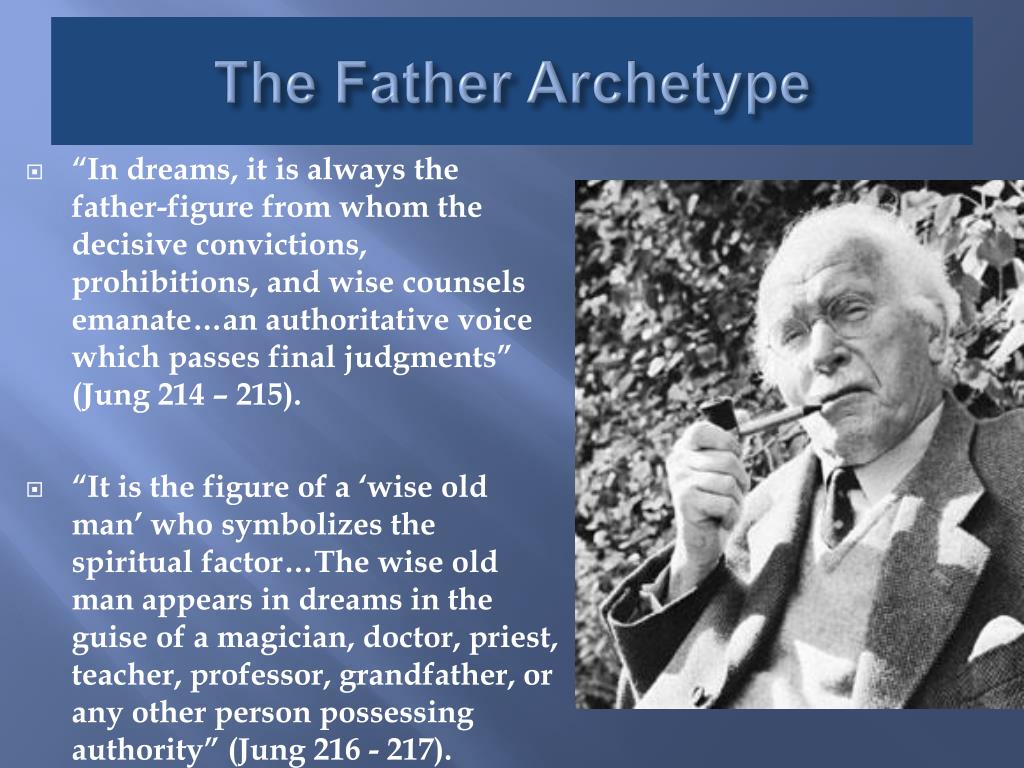 The Father Archetype

“In dreams, it is always the father-figure from whom the decisive convictions, prohibitions, and wise counsels emanate…an authoritative voice which passes final judgments” (Jung 214 – 215).

“It is the figure of a ‘wise old man’ who symbolizes the spiritual factor…The wise old man appears in dreams in the guise of a magician, doctor, priest, teacher, professor, grandfather, or any other person possessing authority” (Jung 216 - 217).